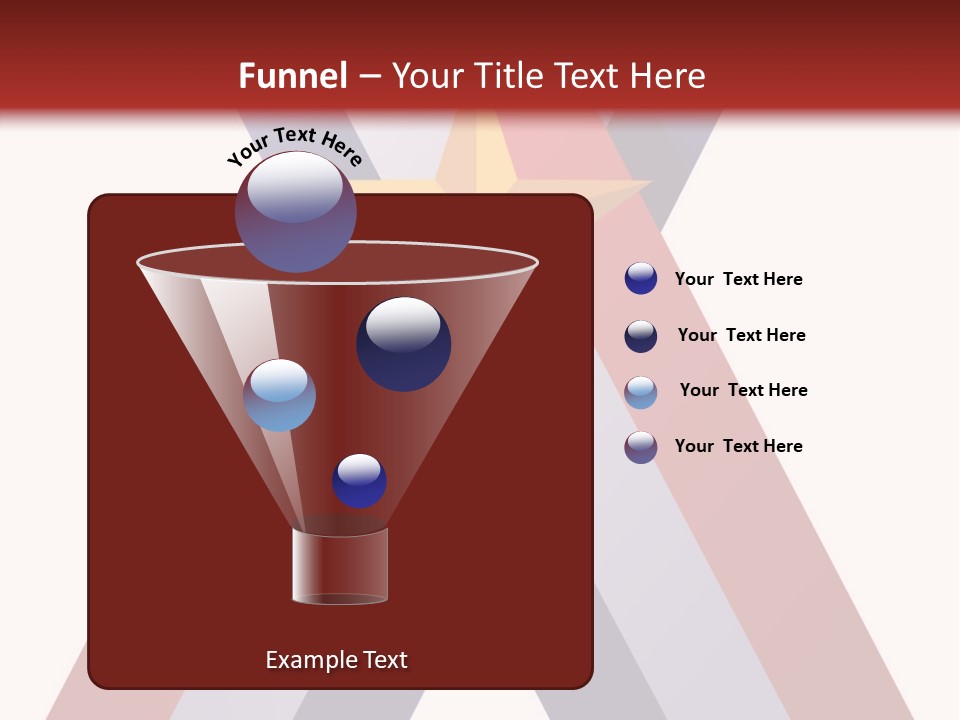 Funnel – Your Title Text Here

Your Text Here

Your  Text Here

Your  Text Here

Your  Text Here

Your  Text Here

Example Text